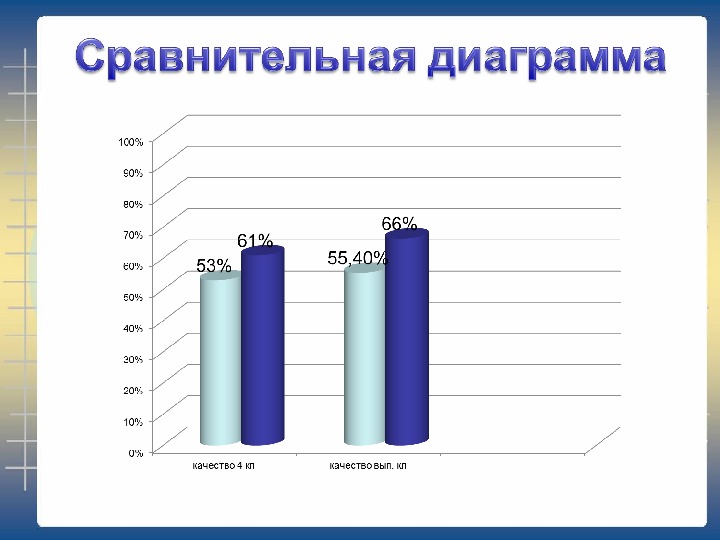 Сравнительная диаграмма

100%
90%
80%
70%
60%
50%
40%
30%
20%
10%
0%

53%
61%
55,40%
66%

качество 4 кл
качество вып. кл